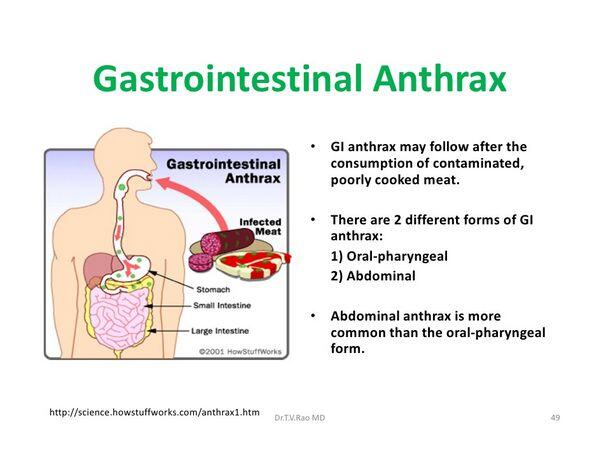 Gastrointestinal Anthrax

Gastrointestinal Anthrax

Infected Meat

Stomach

Small Intestine

Large Intestine

©2001 HowStuffWorks

• GI anthrax may follow after the consumption of contaminated, poorly cooked meat.

• There are 2 different forms of GI anthrax:
1) Oral-pharyngeal
2) Abdominal

• Abdominal anthrax is more common than the oral-pharyngeal form.

http://science.howstuffworks.com/anthrax1.htm

Dr.T.V.Rao MD

49